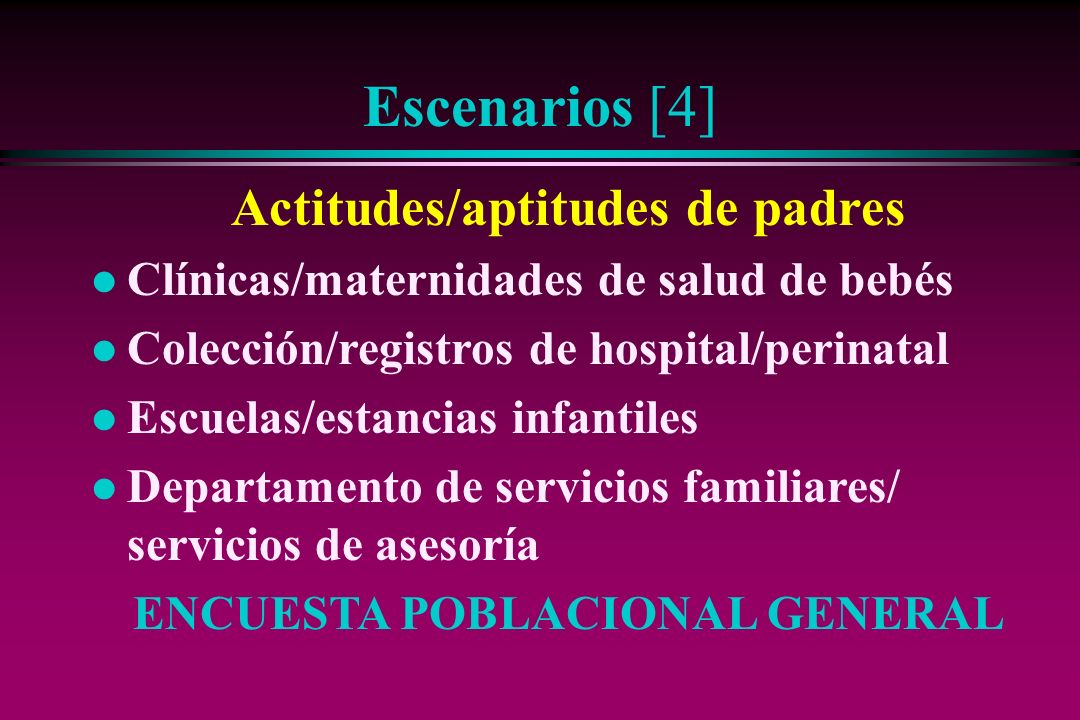 Escenarios [4]

Actitudes/aptitudes de padres

- Clínicas/maternidades de salud de bebés
- Colección/registros de hospital/perinatal
- Escuelas/estancias infantiles
- Departamento de servicios familiares/ servicios de asesoría

ENCUESTA POBLACIONAL GENERAL